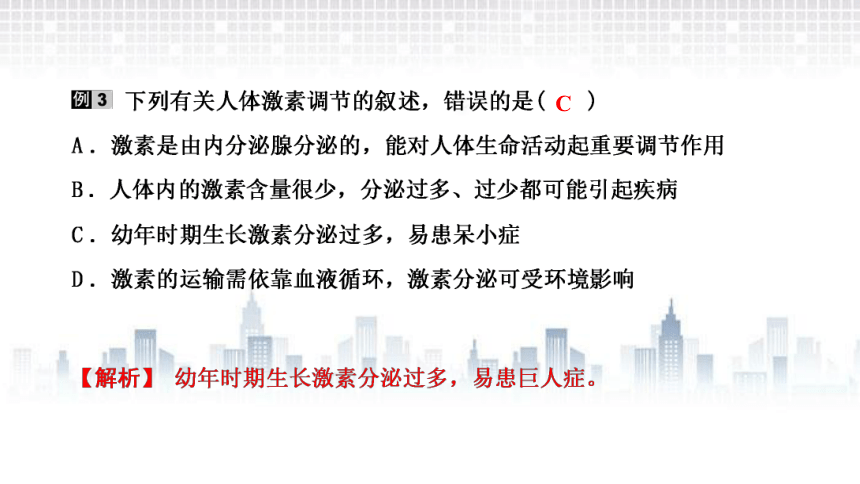 例3 下列有关人体激素调节的叙述，错误的是( C )

A．激素是由内分泌腺分泌的，能对人体生命活动起重要调节作用

B．人体内的激素含量很少，分泌过多、过少都可能引起疾病

C．幼年时期生长激素分泌过多，易患呆小症

D．激素的运输需依靠血液循环，激素分泌可受环境影响

【解析】 幼年时期生长激素分泌过多，易患巨人症。